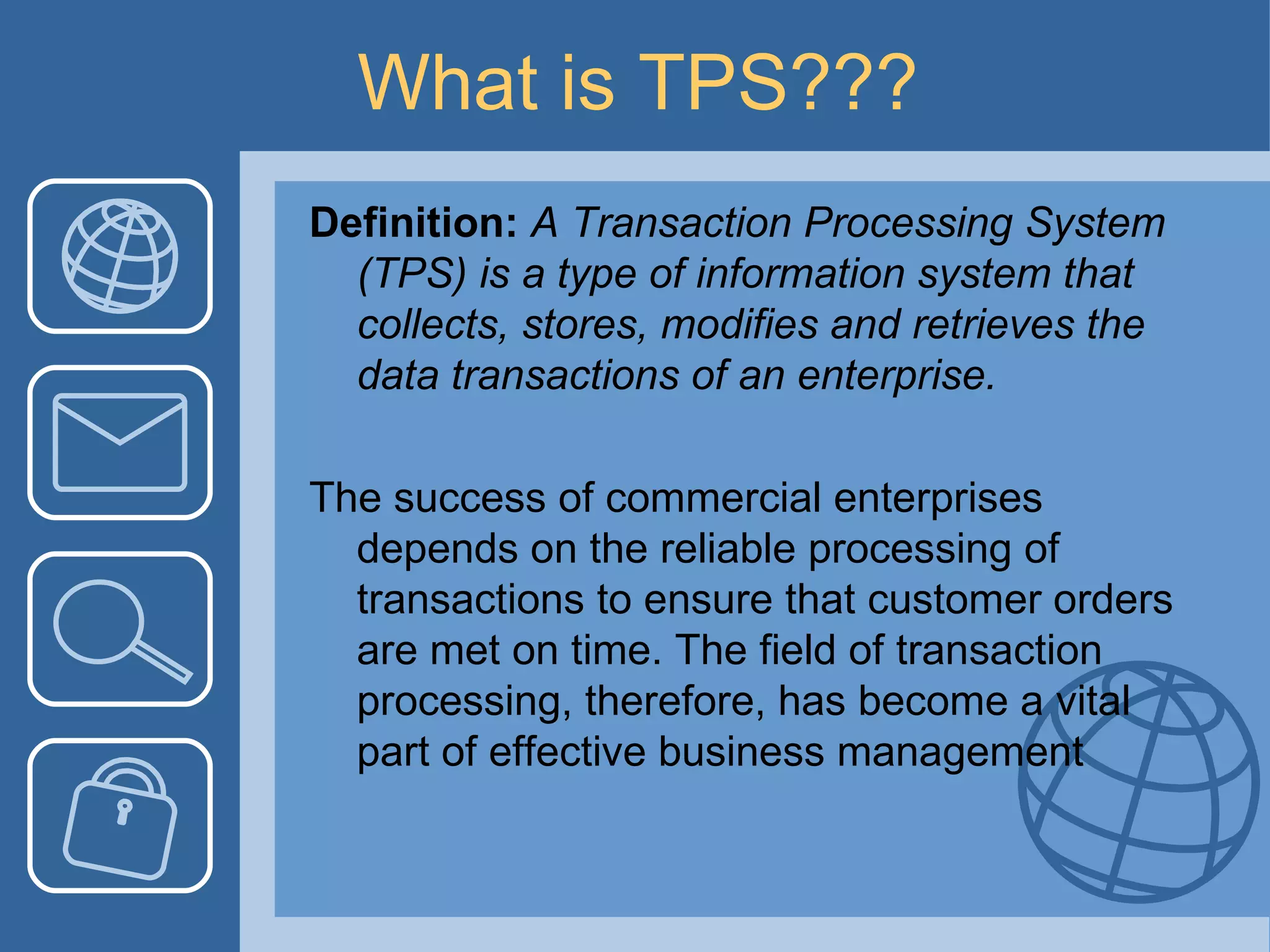 What is TPS???

Definition: A Transaction Processing System (TPS) is a type of information system that collects, stores, modifies and retrieves the data transactions of an enterprise.

The success of commercial enterprises depends on the reliable processing of transactions to ensure that customer orders are met on time. The field of transaction processing, therefore, has become a vital part of effective business management